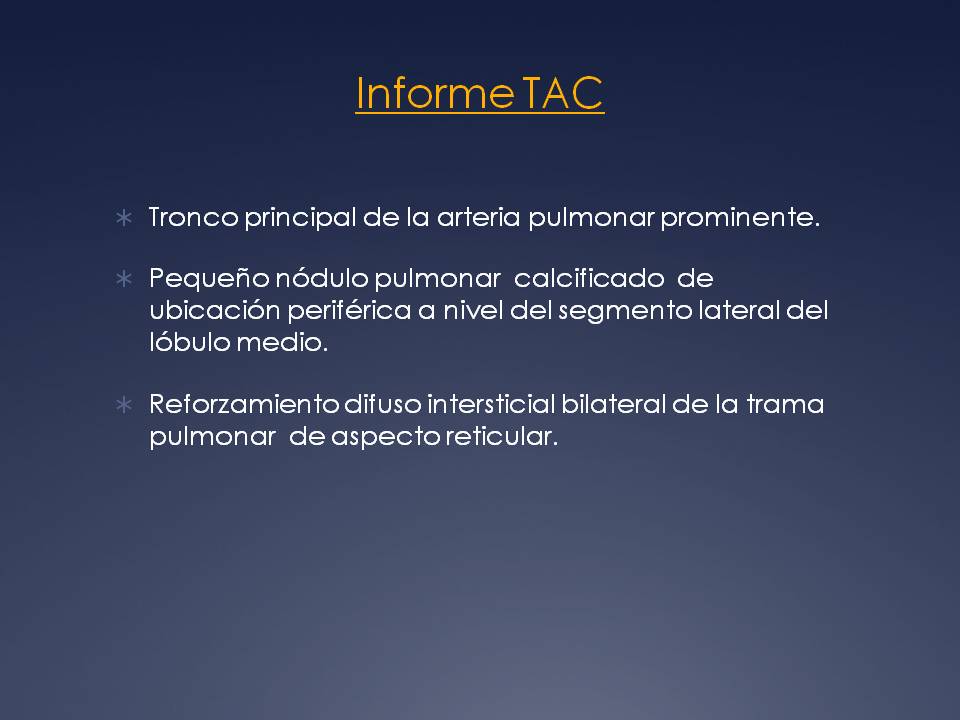 Informe TAC

∗ Tronco principal de la arteria pulmonar prominente.

∗ Pequeño nódulo pulmonar calcificado de ubicación periférica a nivel del segmento lateral del lóbulo medio.

∗ Reforzamiento difuso intersticial bilateral de la trama pulmonar de aspecto reticular.